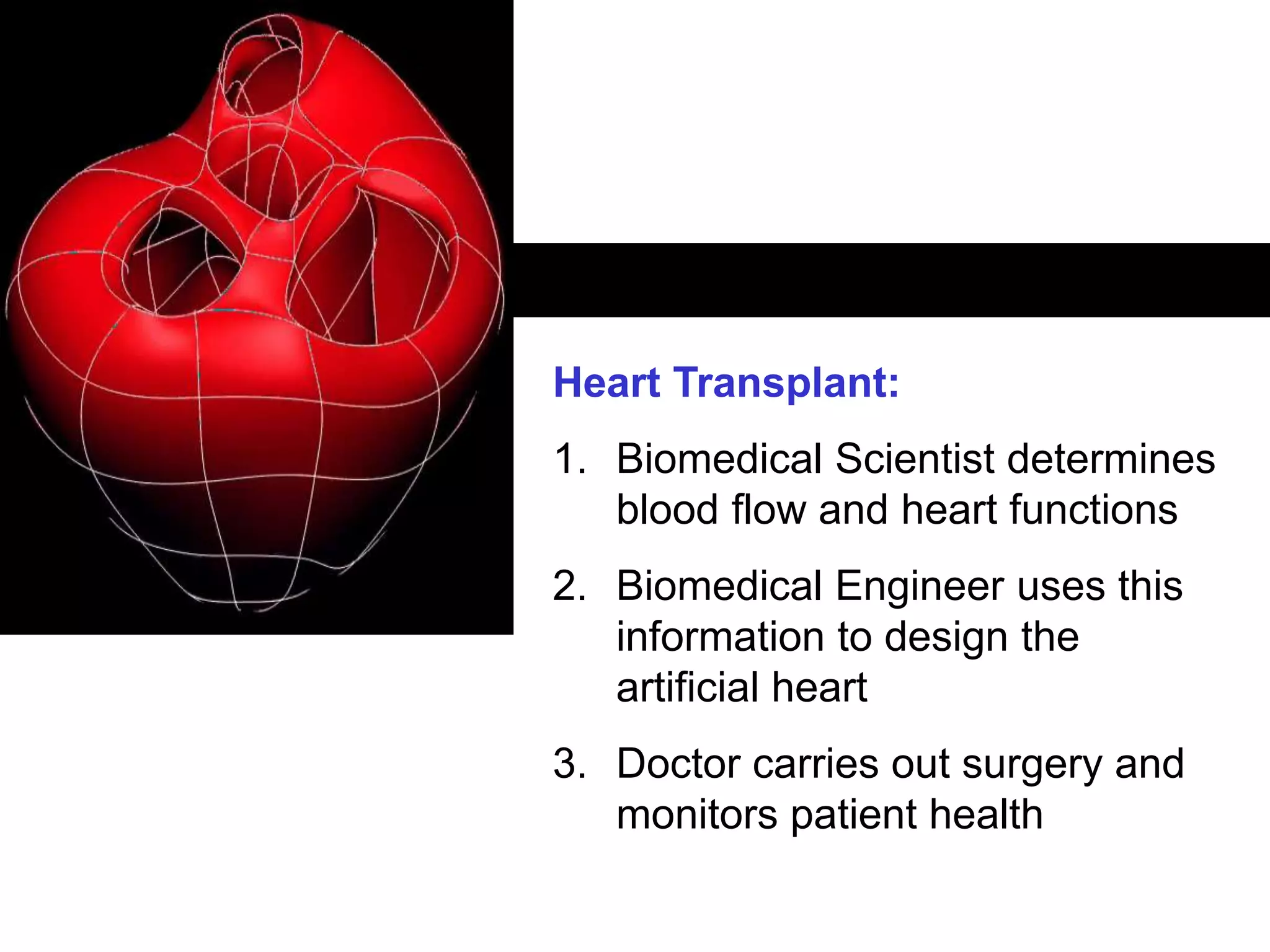 Heart Transplant:

1. Biomedical Scientist determines blood flow and heart functions

2. Biomedical Engineer uses this information to design the artificial heart

3. Doctor carries out surgery and monitors patient health